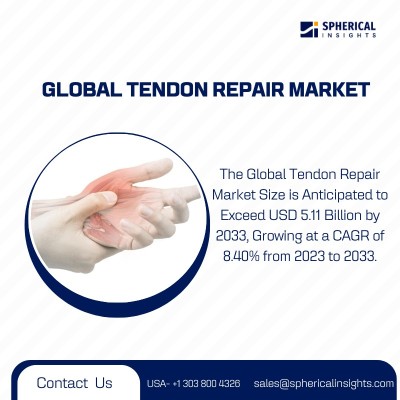 SPHERICAL
INSIGHTS

GLOBAL TENDON REPAIR MARKET

The Global Tendon Repair Market Size is Anticipated to Exceed USD 5.11 Billion by 2033, Growing at a CAGR of 8.40% from 2023 to 2033.

Contact Us

USA- +1 303 800 4326

sales@sphericalinsights.com